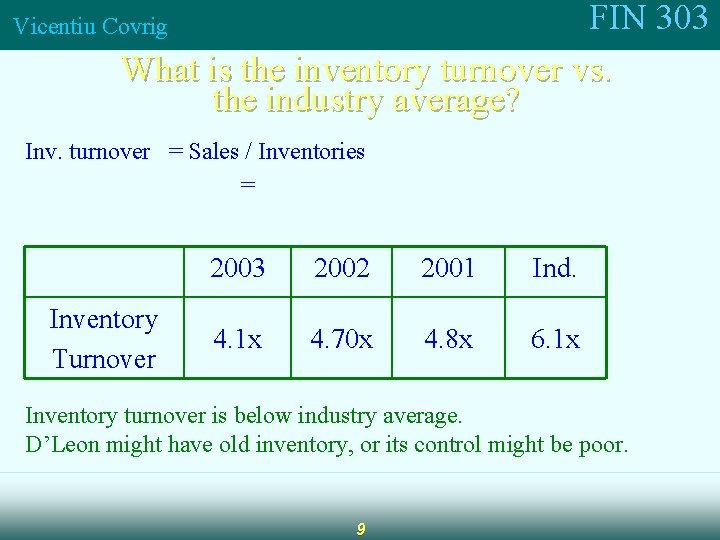 Vicentiu Covrig

FIN 303

What is the inventory turnover vs. the industry average?

Inv. turnover = Sales / Inventories
=

| | 2003 | 2002 | 2001 | Ind. |
|---|---|---|---|---|
| Inventory Turnover | 4.1x | 4.70x | 4.8x | 6.1x |

Inventory turnover is below industry average.
D'Leon might have old inventory, or its control might be poor.

9